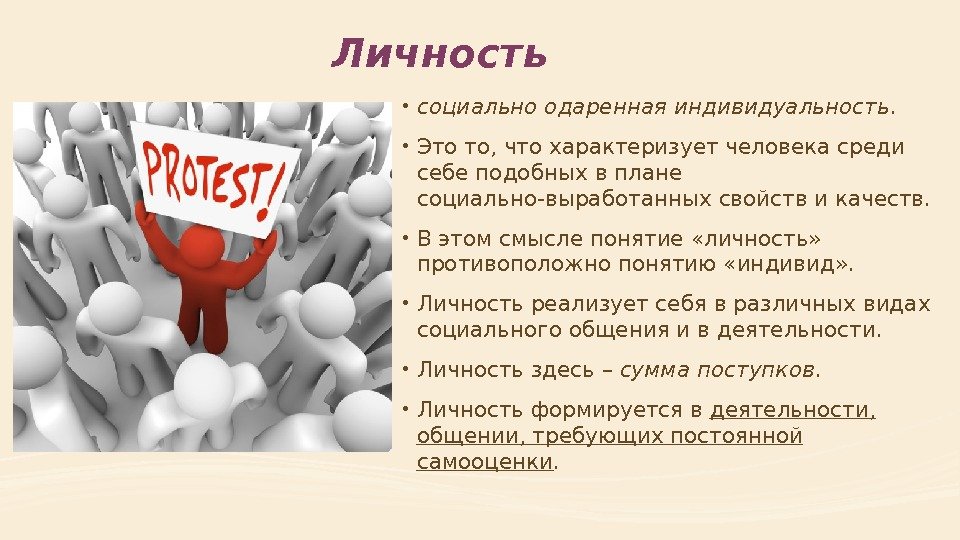 Личность

PROTEST!

• социально одаренная индивидуальность.

• Это то, что характеризует человека среди себе подобных в плане социально-выработанных свойств и качеств.

• В этом смысле понятие «личность» противоположно понятию «индивид».

• Личность реализует себя в различных видах социального общения и в деятельности.

• Личность здесь – сумма поступков.

• Личность формируется в деятельности, общении, требующих постоянной самооценки.